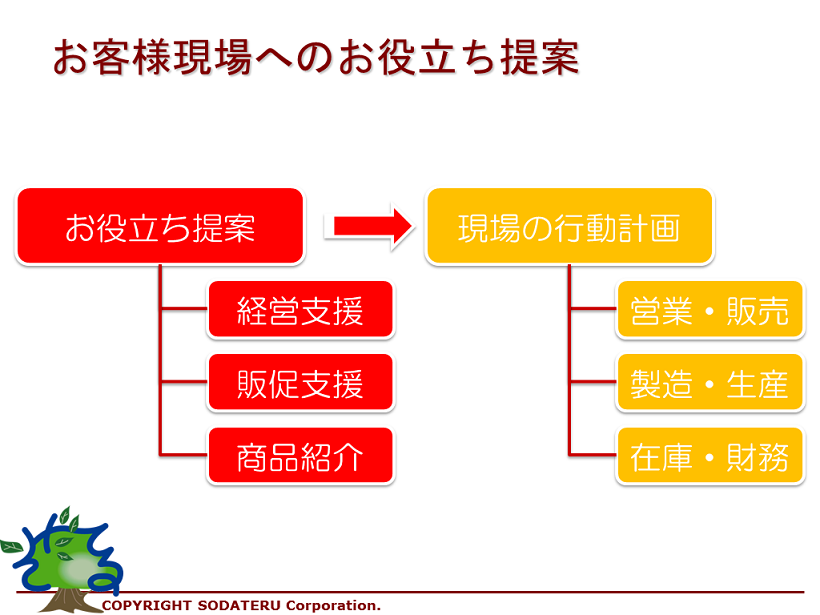 お客様現場へのお役立ち提案

お役立ち提案

経営支援

販促支援

商品紹介

現場の行動計画

営業・販売

製造・生産

在庫・財務

そだてる

COPYRIGHT SODATERU Corporation.